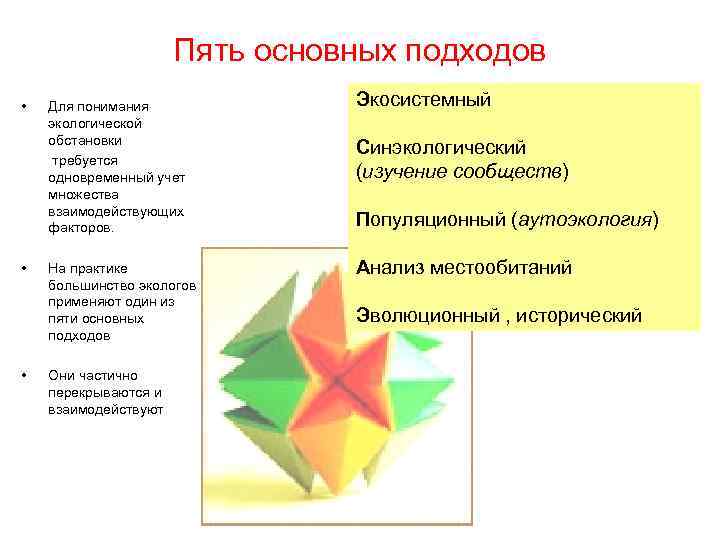 Пять основных подходов

• Для понимания экологической обстановки требуется одновременный учет множества взаимодействующих факторов.

• На практике большинство экологов применяют один из пяти основных подходов

• Они частично перекрываются и взаимодействуют

Экосистемный

Синэкологический (изучение сообществ)

Популяционный (аутоэкология)

Анализ местообитаний

Эволюционный , исторический